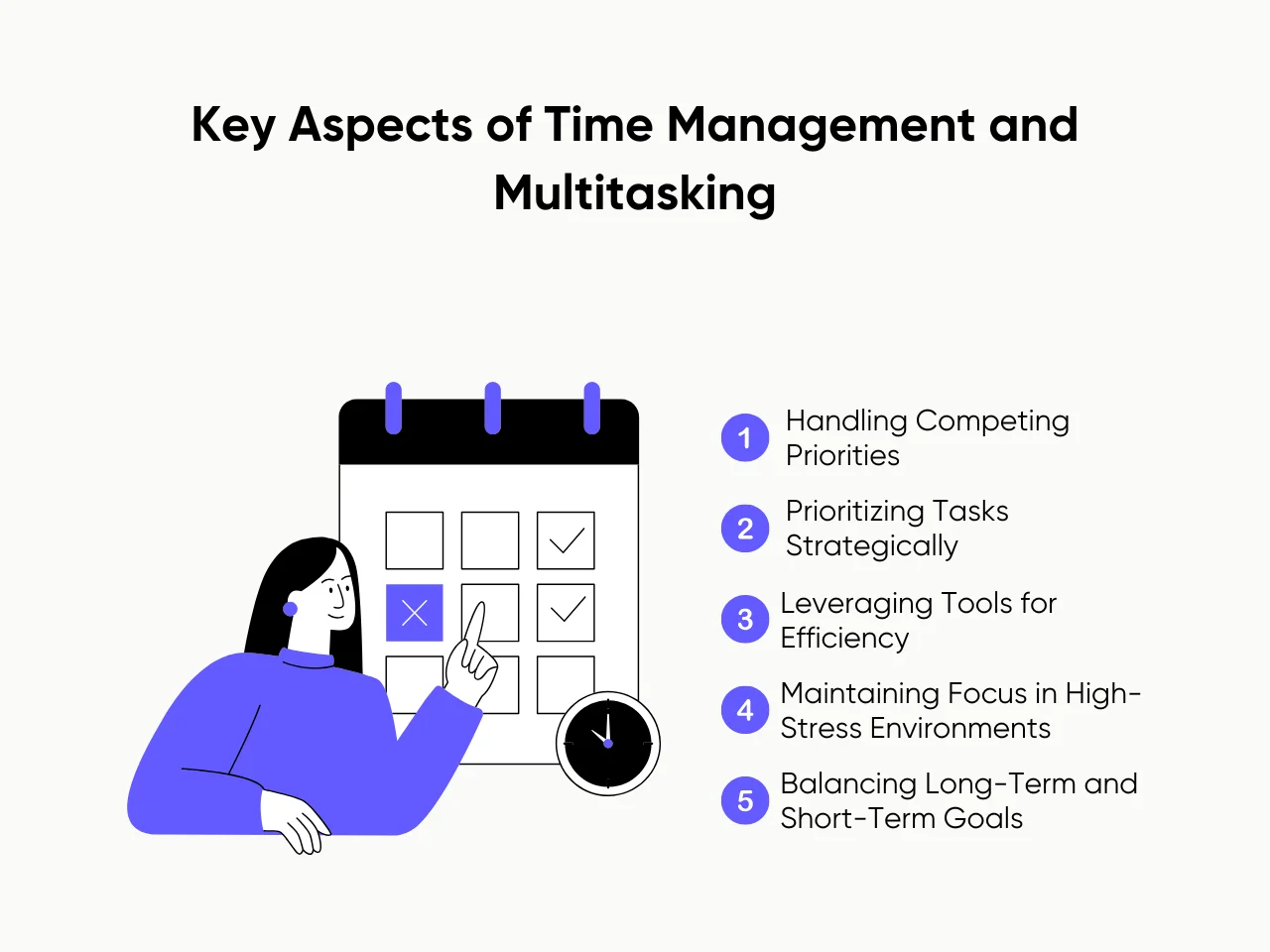 Key Aspects of Time Management and Multitasking

1 Handling Competing Priorities

2 Prioritizing Tasks Strategically

3 Leveraging Tools for Efficiency

4 Maintaining Focus in High-Stress Environments

5 Balancing Long-Term and Short-Term Goals